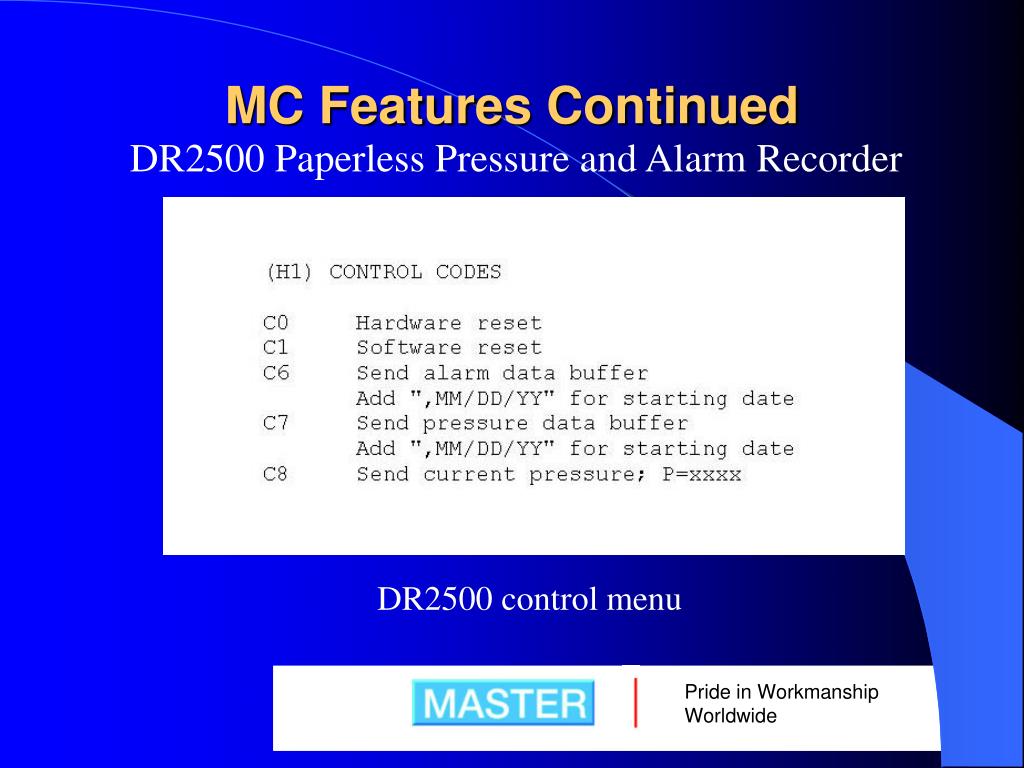 MC Features Continued
DR2500 Paperless Pressure and Alarm Recorder

(H1) CONTROL CODES

C0 Hardware reset
C1 Software reset
C6 Send alarm data buffer
Add ",MM/DD/YY" for starting date
C7 Send pressure data buffer
Add ",MM/DD/YY" for starting date
C8 Send current pressure; P=xxxx

DR2500 control menu

MASTER

Pride in Workmanship
Worldwide